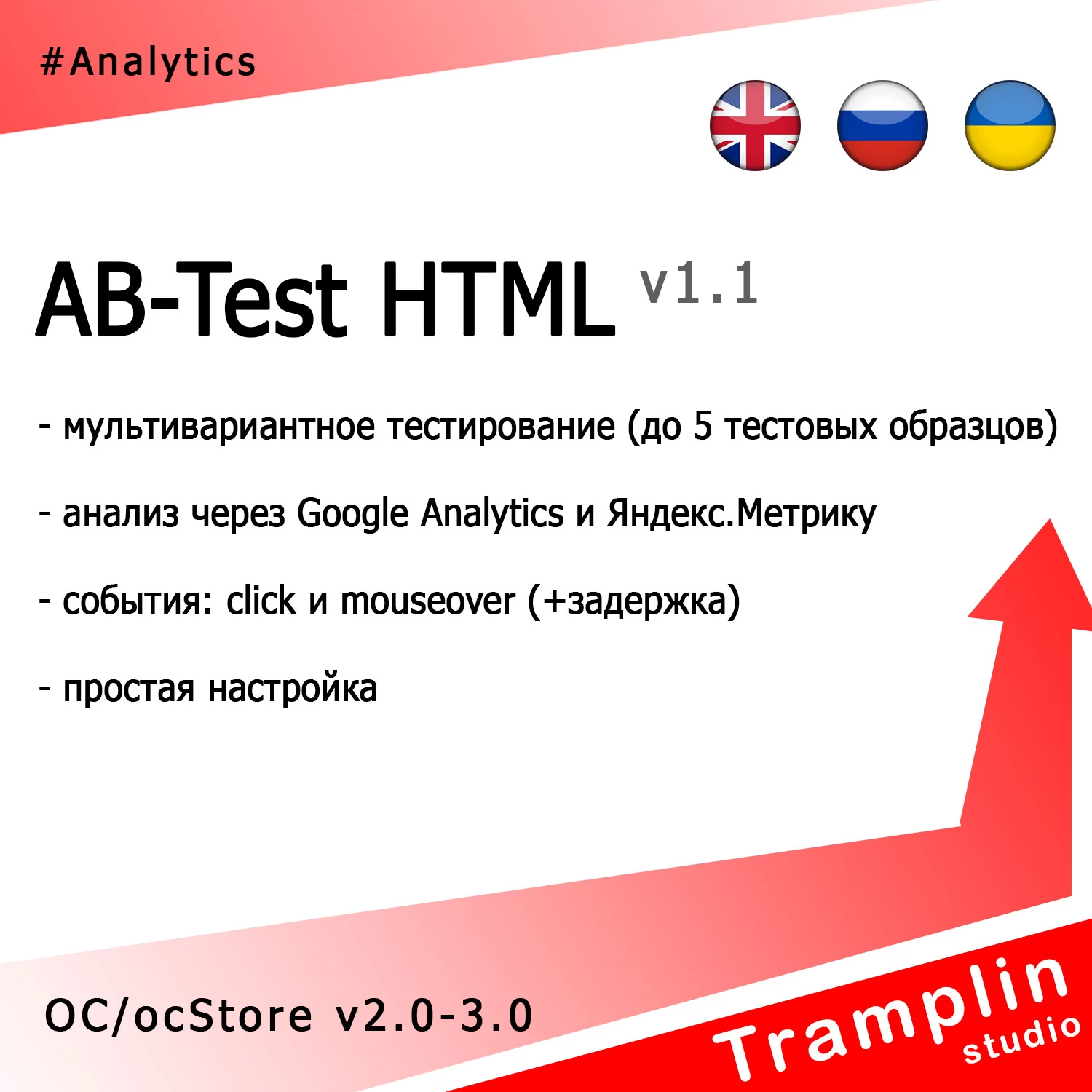 #Analytics

AB-Test HTML v1.1

- мультивариантное тестирование (до 5 тестовых образцов)

- анализ через Google Analytics и Яндекс.Метрику

- события: click и mouseover (+задержка)

- простая настройка

OC/ocStore v2.0-3.0

Tramplin studio